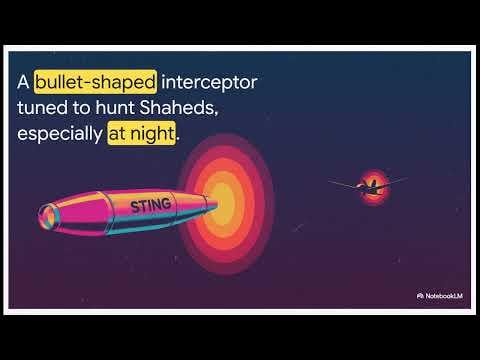 A bullet-shaped interceptor tuned to hunt Shaheds, especially at night.

STING

NotebookLM